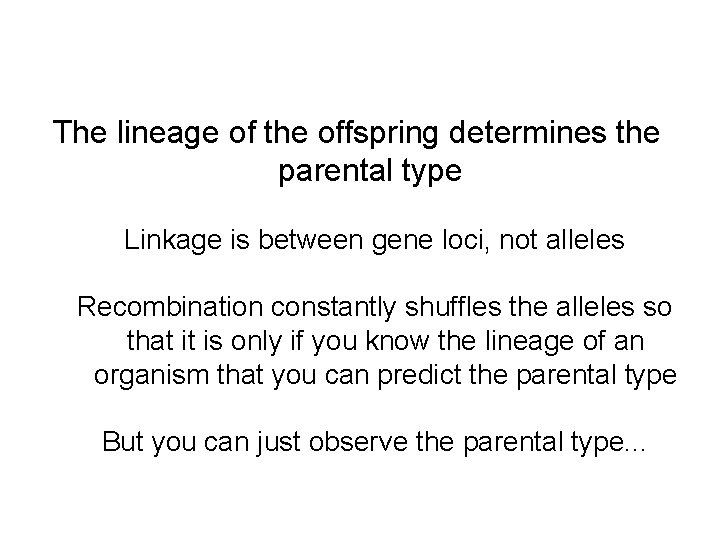 The lineage of the offspring determines the parental type

Linkage is between gene loci, not alleles

Recombination constantly shuffles the alleles so that it is only if you know the lineage of an organism that you can predict the parental type

But you can just observe the parental type...